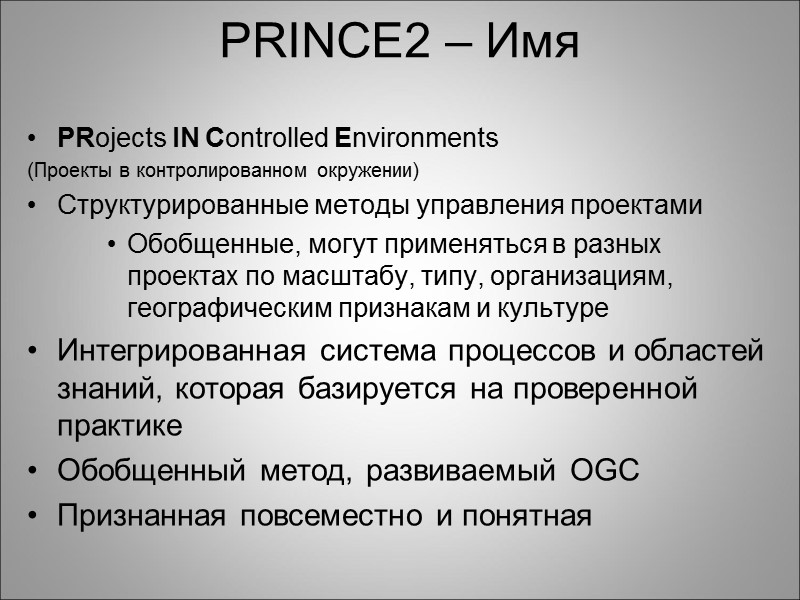 PRINCE2 – Имя

• PRojects IN Controlled Environments
(Проекты в контролированном окружении)
• Структурированные методы управления проектами
  • Обобщенные, могут применяться в разных проектах по масштабу, типу, организациям, географическим признакам и культуре
• Интегрированная система процессов и областей знаний, которая базируется на проверенной практике
• Обобщенный метод, развиваемый OGC
• Признанная повсеместно и понятная